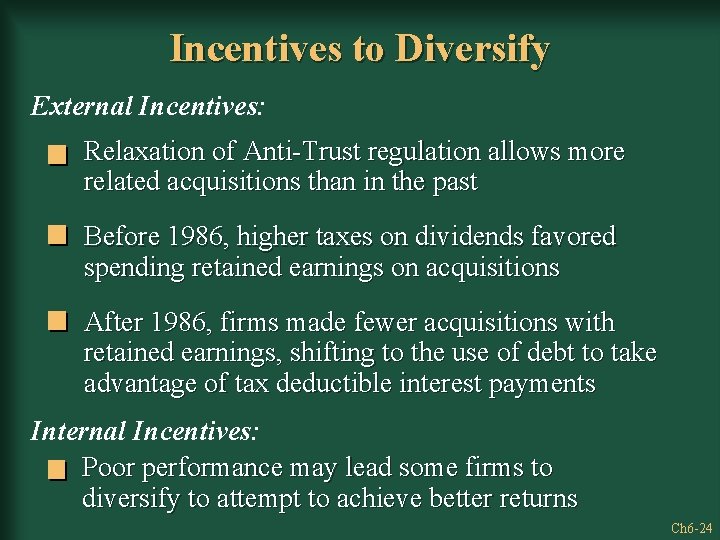 Incentives to Diversify

External Incentives:

Relaxation of Anti-Trust regulation allows more related acquisitions than in the past

Before 1986, higher taxes on dividends favored spending retained earnings on acquisitions

After 1986, firms made fewer acquisitions with retained earnings, shifting to the use of debt to take advantage of tax deductible interest payments

Internal Incentives:

Poor performance may lead some firms to diversify to attempt to achieve better returns

Ch6-24